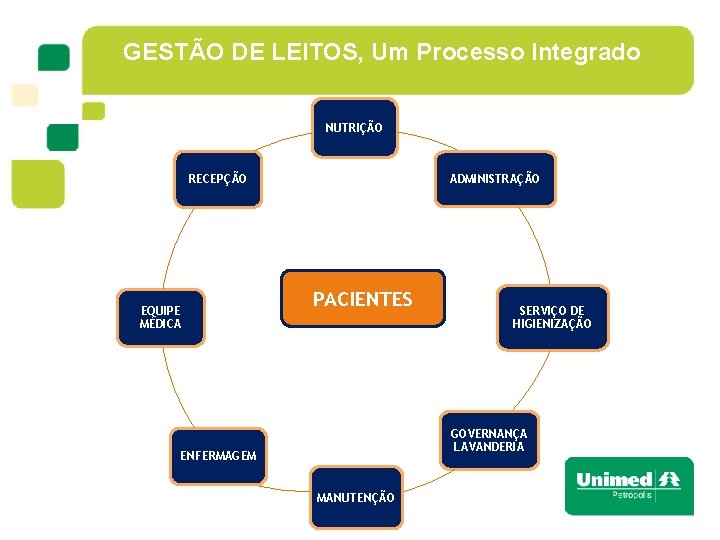 GESTÃO DE LEITOS, Um Processo Integrado

NUTRIÇÃO

ADMINISTRAÇÃO

SERVIÇO DE HIGIENIZAÇÃO

GOVERNANÇA LAVANDERIA

MANUTENÇÃO

ENFERMAGEM

EQUIPE MÉDICA

RECEPÇÃO

PACIENTES

Unimed
Petropolis